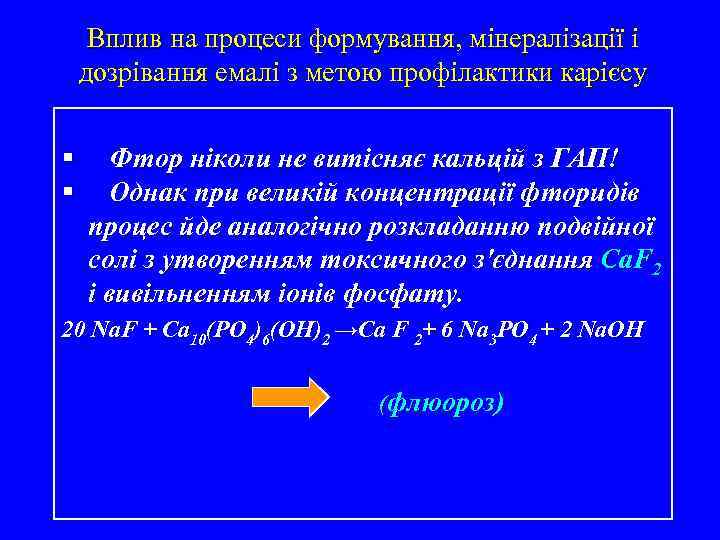 Вплив на процеси формування, мінералізації і дозрівання емалі з метою профілактики карієсу

▪ Фтор ніколи не витісняє кальцій з ГАП!
▪ Однак при великій концентрації фторидів процес йде аналогічно розкладанню подвійної солі з утворенням токсичного з'єднання $CaF_2$ і вивільненням іонів фосфату.

$20\ NaF + Ca_{10}(PO_4)_6(OH)_2 \rightarrow Ca\ F_2 + 6\ Na_3PO_4 + 2\ NaOH$

(флюороз)